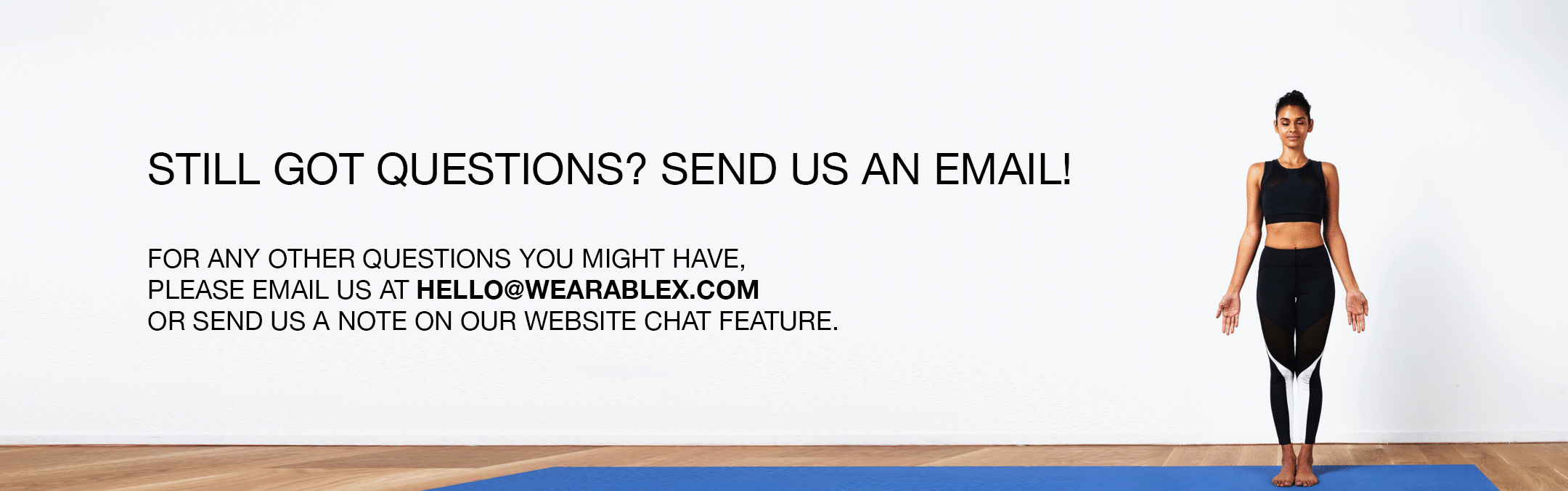 STILL GOT QUESTIONS? SEND US AN EMAIL!

FOR ANY OTHER QUESTIONS YOU MIGHT HAVE, PLEASE EMAIL US AT HELLO@WEARABLEX.COM OR SEND US A NOTE ON OUR WEBSITE CHAT FEATURE.